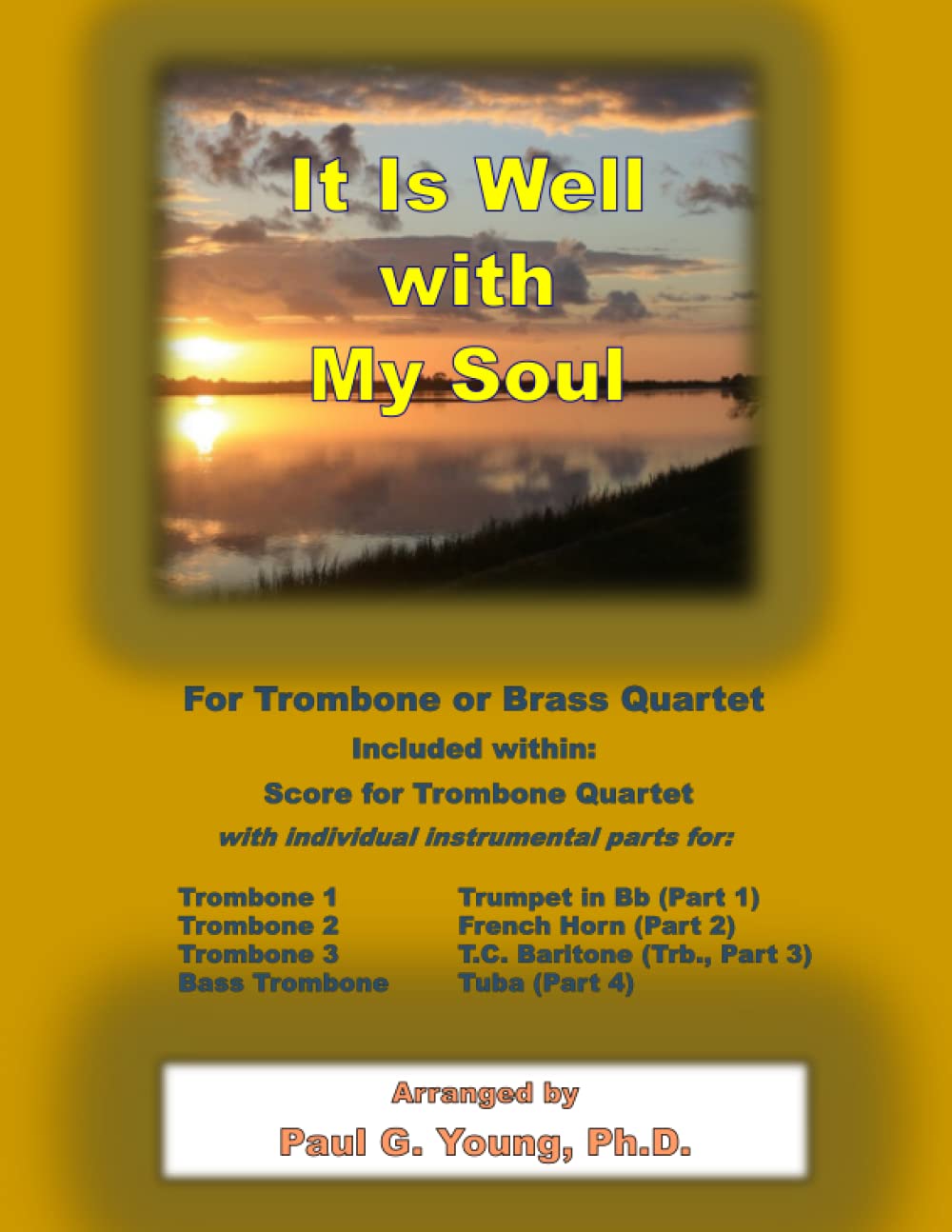 It Is Well with My Soul

For Trombone or Brass Quartet

Included within:

Score for Trombone Quartet

with individual instrumental parts for:

Trombone 1
Trombone 2
Trombone 3
Bass Trombone

Trumpet in Bb (Part 1)
French Horn (Part 2)
T.C. Baritone (Trb., Part 3)
Tuba (Part 4)

Arranged by

Paul G. Young, Ph.D.